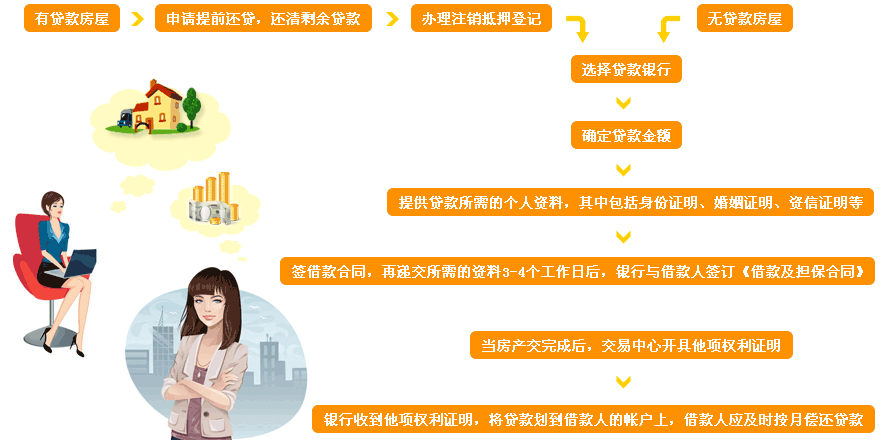 有贷款房屋

申请提前还贷，还清剩余贷款

办理注销抵押登记

无贷款房屋

选择贷款银行

确定贷款金额

提供贷款所需的个人资料，其中包括身份证明、婚姻证明、资信证明等

签借款合同，再递交所需的资料3-4个工作日后，银行与借款人签订《借款及担保合同》

当房产交完成后，交易中心开具他项权利证明

银行收到他项权利证明，将贷款划到借款人的帐户上，借款人应及时按月偿还贷款